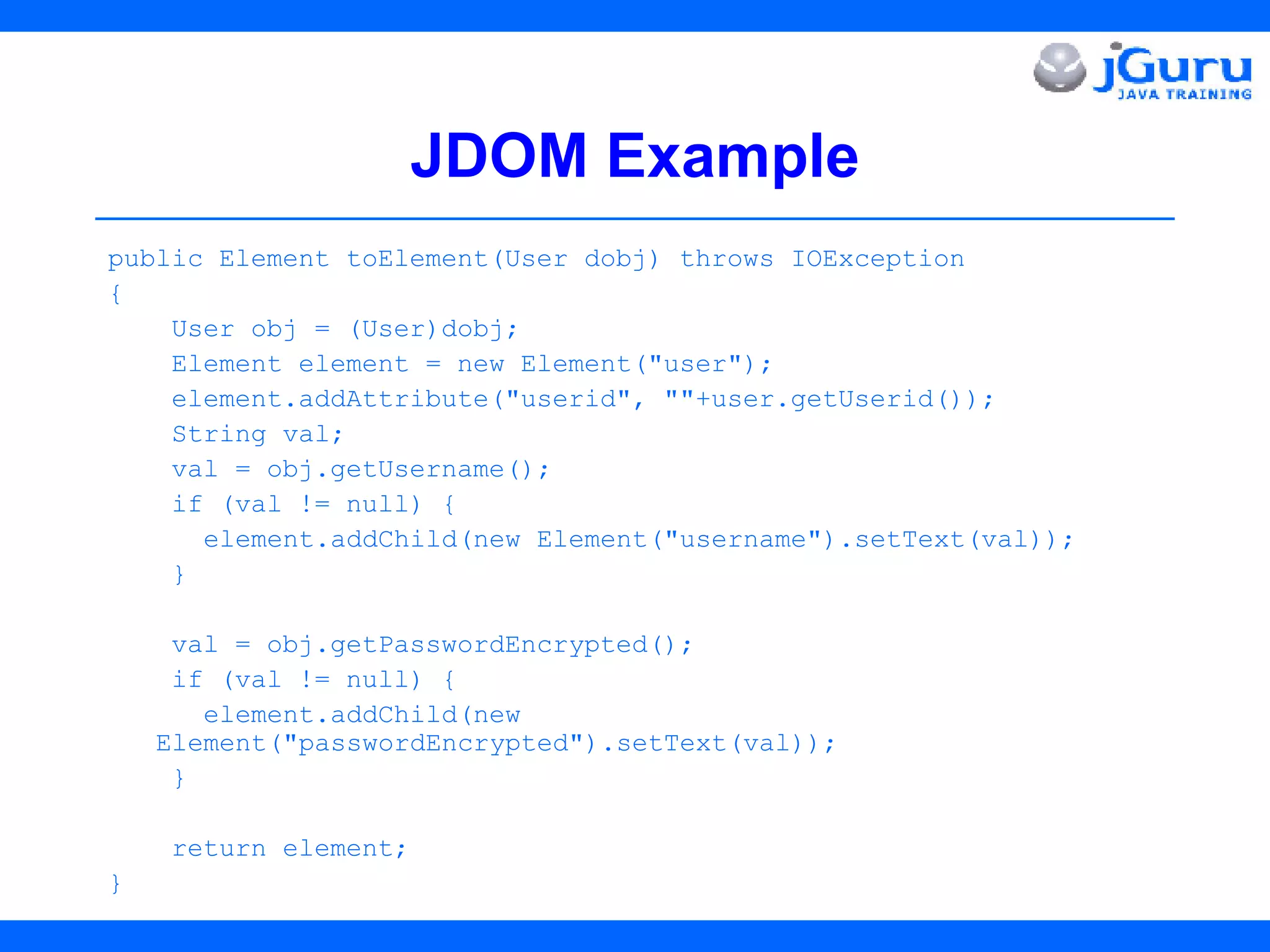 jGuru
JAVA TRAINING

JDOM Example

public Element toElement(User dobj) throws IOException
{
    User obj = (User)dobj;
    Element element = new Element("user");
    element.addAttribute("userid", ""+user.getUserid());
    String val;
    val = obj.getUsername();
    if (val != null) {
      element.addChild(new Element("username").setText(val));
    }

    val = obj.getPasswordEncrypted();
    if (val != null) {
      element.addChild(new Element("passwordEncrypted").setText(val));
    }

    return element;
}